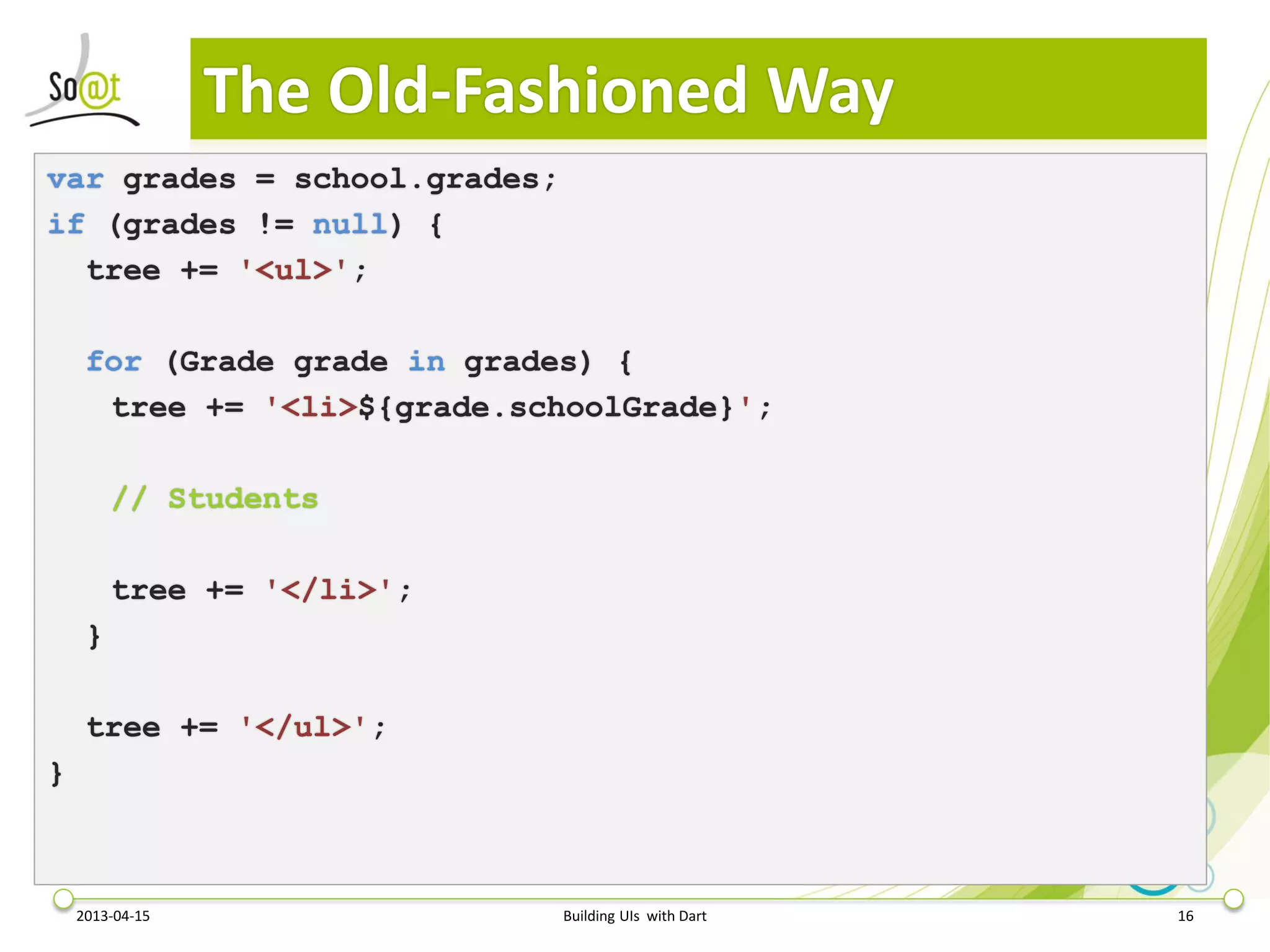 So@t

The Old-Fashioned Way

var grades = school.grades;
if (grades != null) {
  tree += '<ul>';

  for (Grade grade in grades) {
    tree += '<li>${grade.schoolGrade}';

    // Students

    tree += '</li>';
  }

  tree += '</ul>';
}

2013-04-15
Building UIs with Dart
16